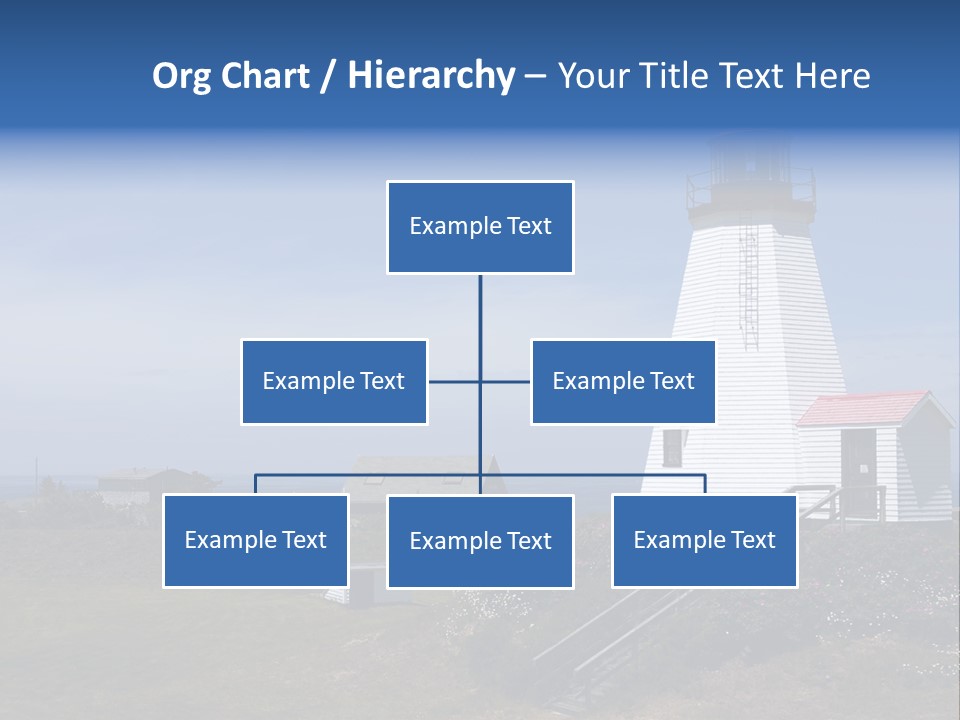 Org Chart / Hierarchy – Your Title Text Here

Example Text

Example Text

Example Text

Example Text

Example Text

Example Text